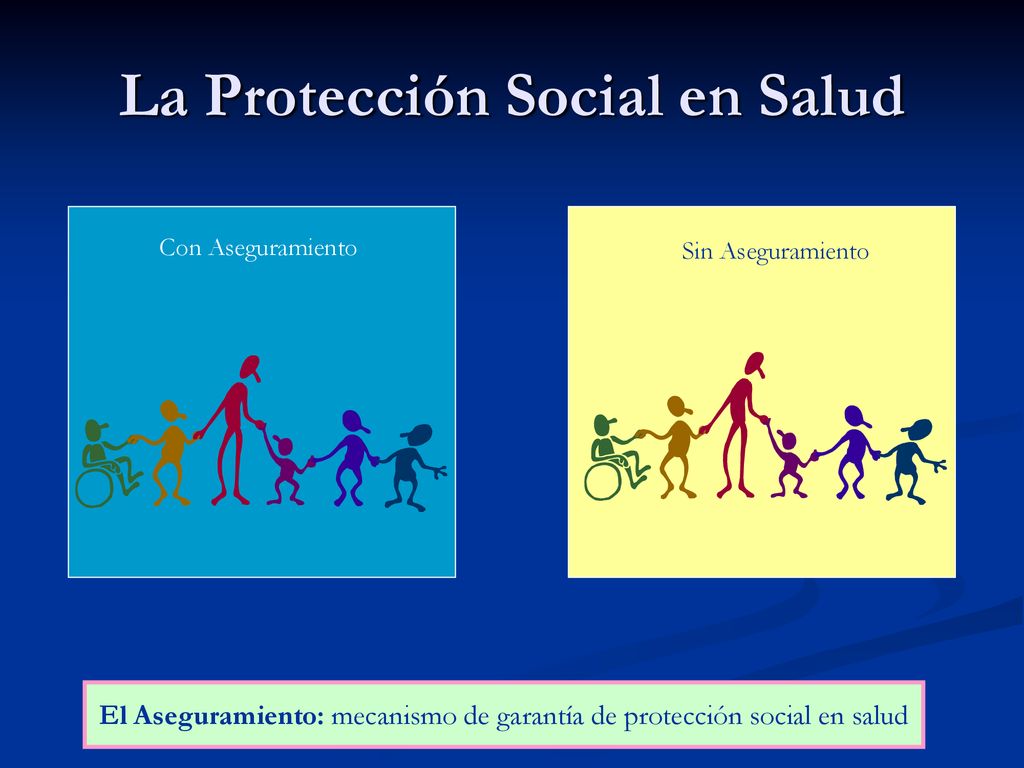 La Protección Social en Salud

Con Aseguramiento

Sin Aseguramiento

El Aseguramiento: mecanismo de garantía de protección social en salud